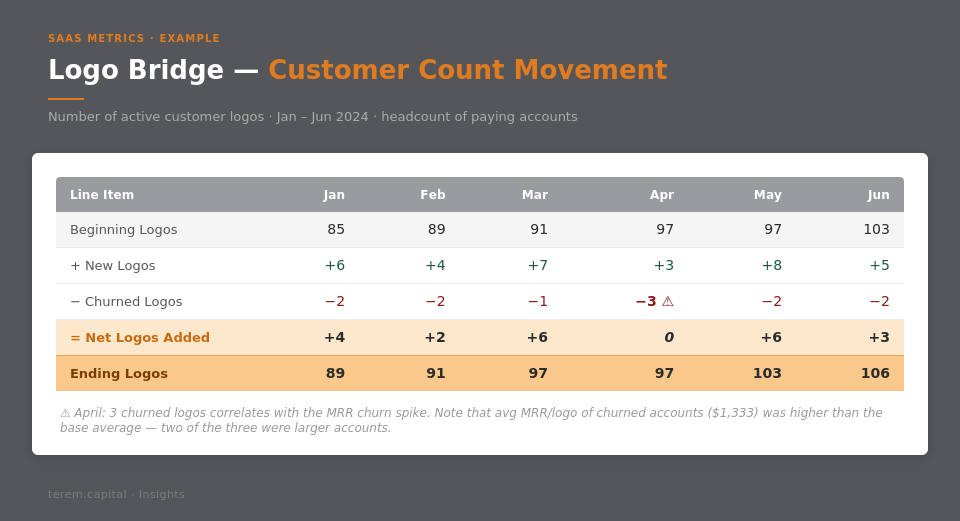 SAAS METRICS · EXAMPLE

Logo Bridge — Customer Count Movement

Number of active customer logos · Jan – Jun 2024 · headcount of paying accounts

| Line Item | Jan | Feb | Mar | Apr | May | Jun |
|---|---|---|---|---|---|---|
| Beginning Logos | 85 | 89 | 91 | 97 | 97 | 103 |
| + New Logos | +6 | +4 | +7 | +3 | +8 | +5 |
| − Churned Logos | −2 | −2 | −1 | −3 ⚠ | −2 | −2 |
| = Net Logos Added | +4 | +2 | +6 | 0 | +6 | +3 |
| Ending Logos | 89 | 91 | 97 | 97 | 103 | 106 |

⚠ April: 3 churned logos correlates with the MRR churn spike. Note that avg MRR/logo of churned accounts ($1,333) was higher than the base average — two of the three were larger accounts.

terem.capital · Insights